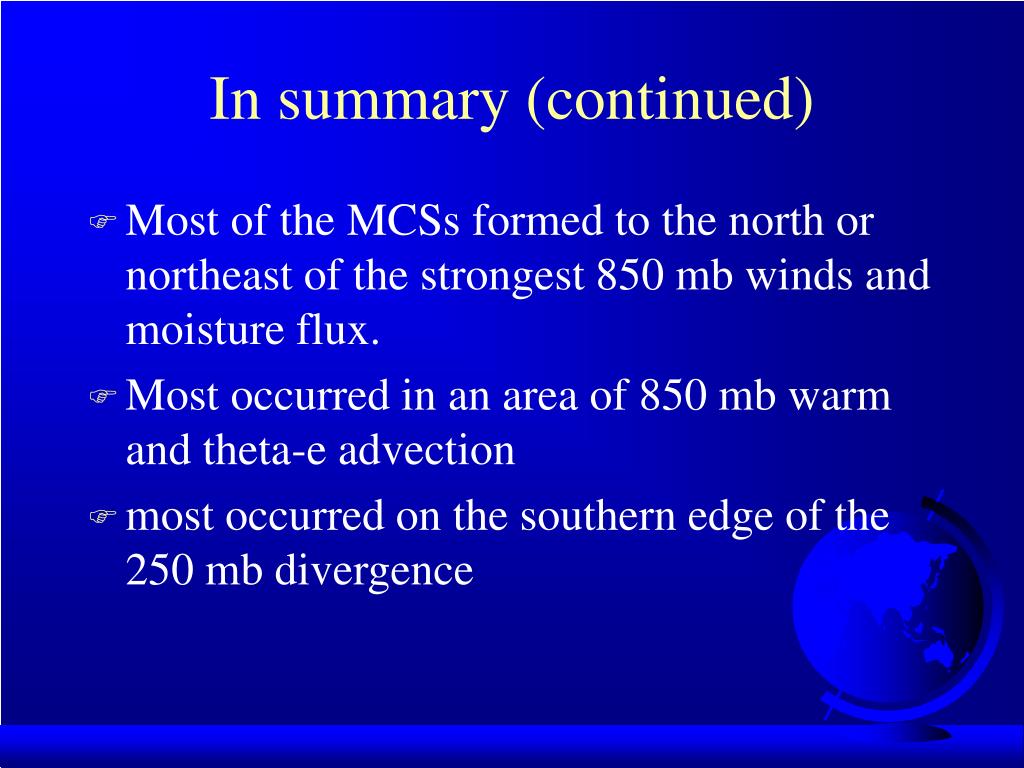 In summary (continued)

☞ Most of the MCSs formed to the north or northeast of the strongest 850 mb winds and moisture flux.

☞ Most occurred in an area of 850 mb warm and theta-e advection

☞ most occurred on the southern edge of the 250 mb divergence